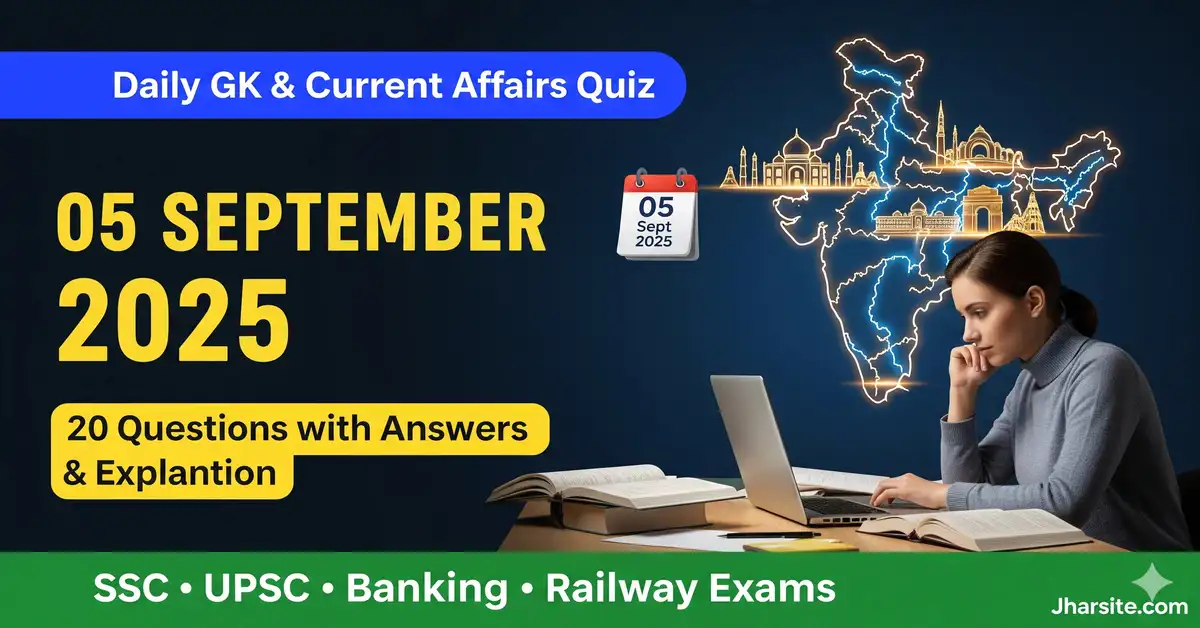 Daily GK & Current Affairs Quiz

05 SEPTEMBER 2025

05 Sept 2025

20 Questions with Answers & Explantion

SSC • UPSC • Banking • Railway Exams

Jharsite.com